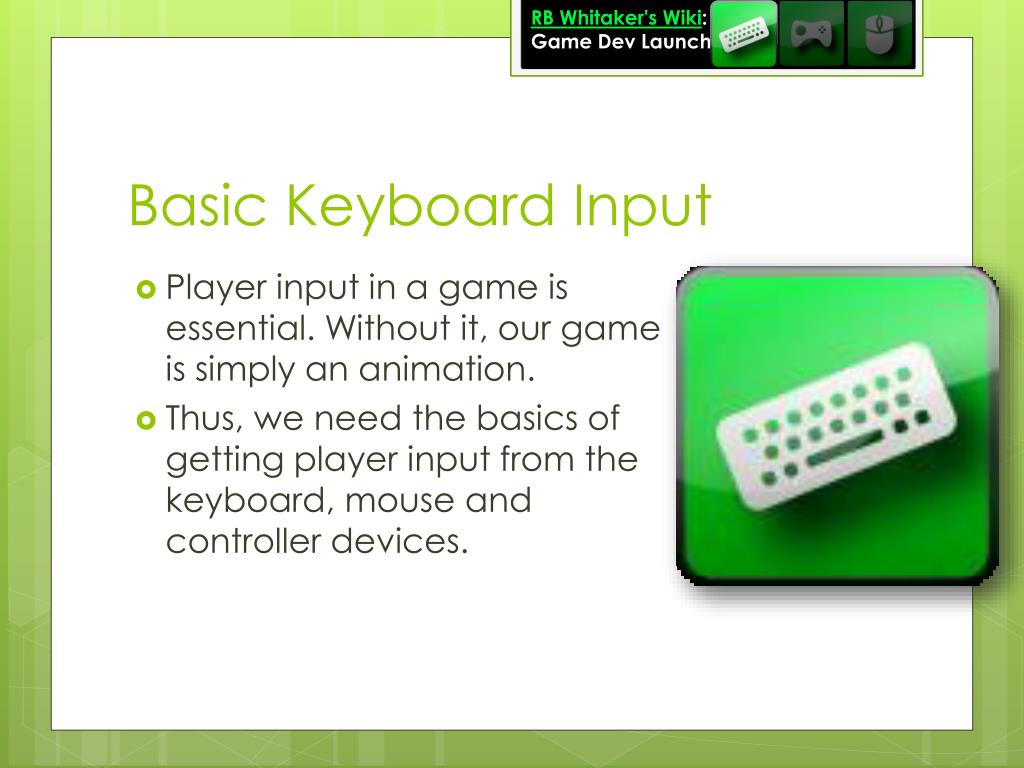 RB Whitaker's Wiki:
Game Dev Launch

Basic Keyboard Input

Player input in a game is essential. Without it, our game is simply an animation.

Thus, we need the basics of getting player input from the keyboard, mouse and controller devices.